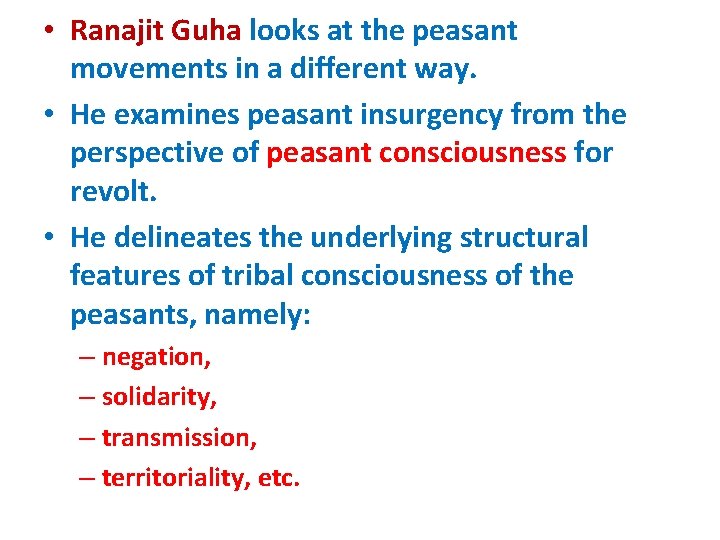 • Ranajit Guha looks at the peasant movements in a different way.

• He examines peasant insurgency from the perspective of peasant consciousness for revolt.

• He delineates the underlying structural features of tribal consciousness of the peasants, namely:

– negation,

– solidarity,

– transmission,

– territoriality, etc.